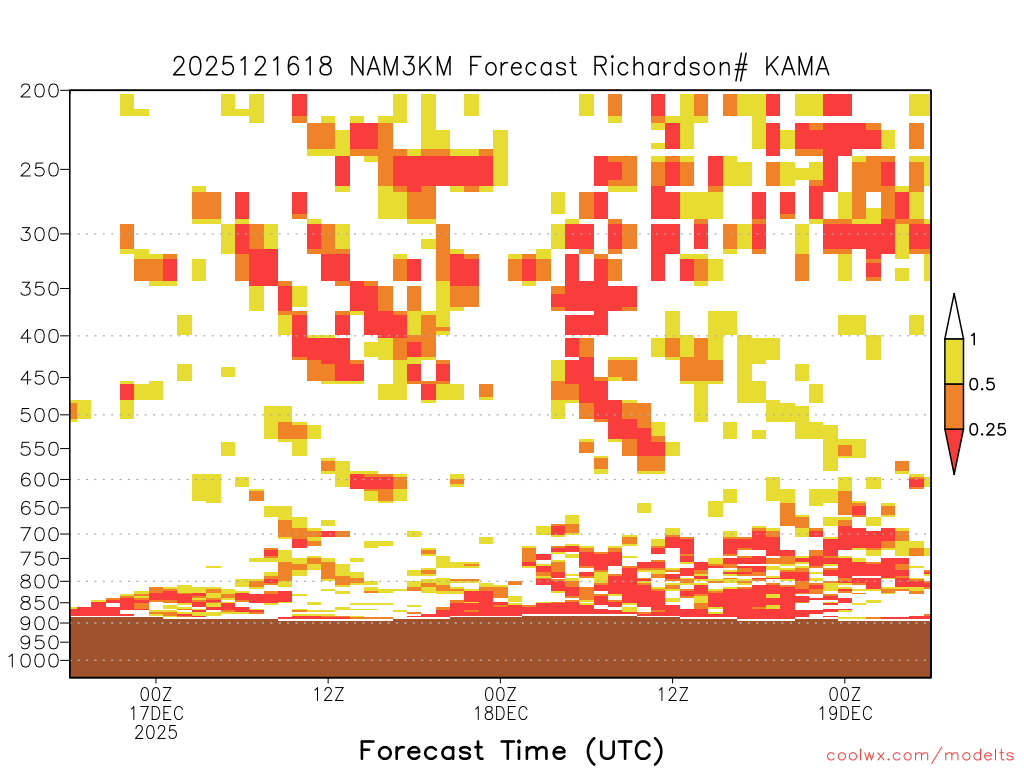 2025121618 NAM3KM Forecast Richardson# KAMA

200
250
300
350
400
450
500
550
600
650
700
750
800
850
900
950
1000

1
0.5
0.25

00Z
17DEC
2025

12Z

00Z
18DEC

12Z

00Z
19DEC

Forecast Time (UTC)

coolwx.com/modelts